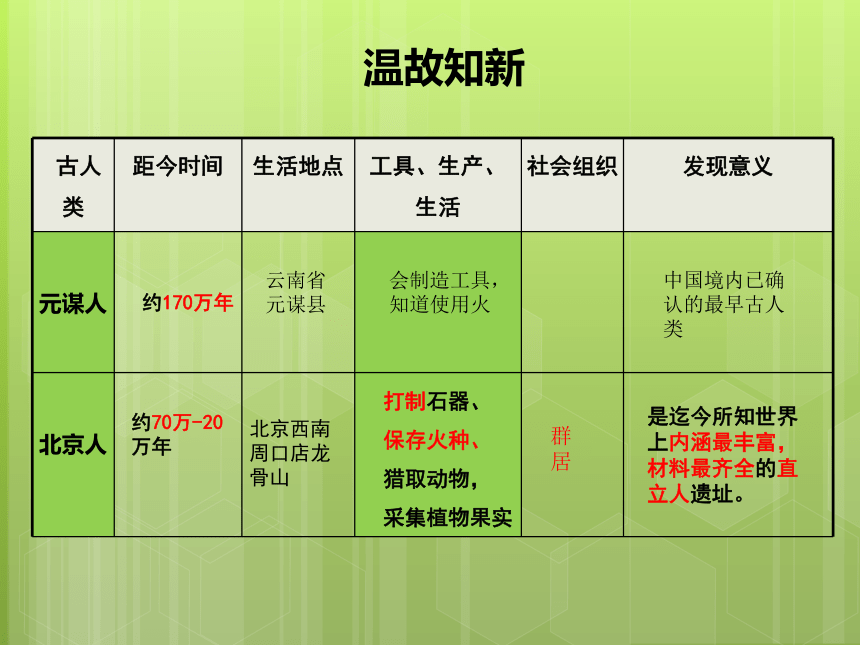 温故知新

| 古人类 | 距今时间 | 生活地点 | 工具、生产、生活 | 社会组织 | 发现意义 |
|---|---|---|---|---|---|
| 元谋人 | 约170万年 | 云南省元谋县 | 会制造工具，知道使用火 | | 中国境内已确认的最早古人类 |
| 北京人 | 约70万-20万年 | 北京西南周口店龙骨山 | 打制石器、保存火种、猎取动物，采集植物果实 | 群居 | 是迄今所知世界上内涵最丰富，材料最齐全的直立人遗址。 |